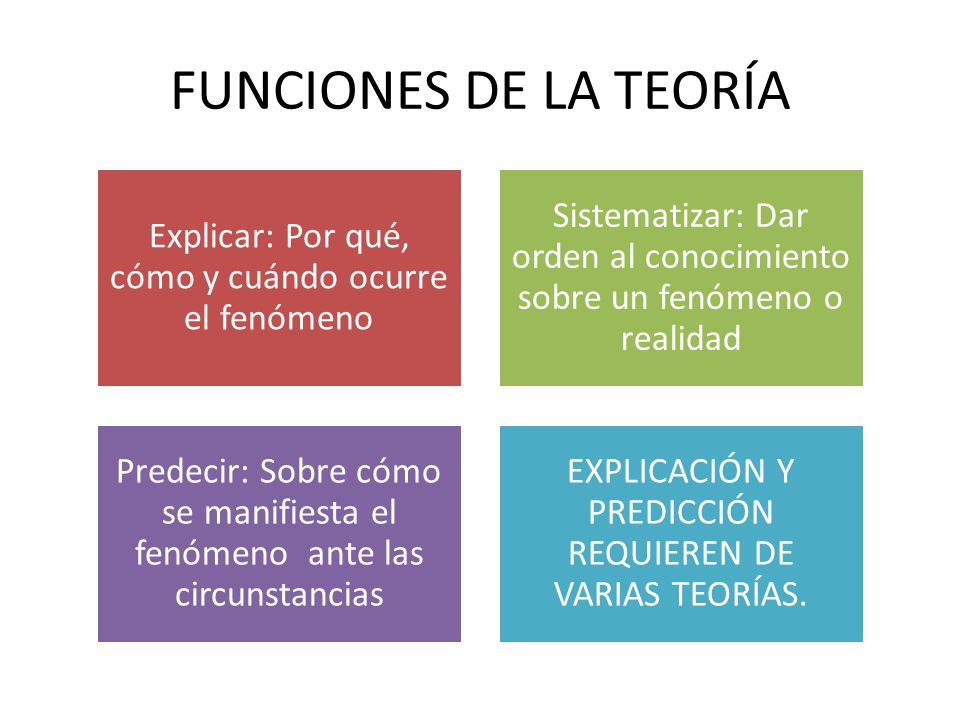 FUNCIONES DE LA TEORÍA

Explicar: Por qué, cómo y cuándo ocurre el fenómeno

Sistematizar: Dar orden al conocimiento sobre un fenómeno o realidad

Predecir: Sobre cómo se manifiesta el fenómeno ante las circunstancias

EXPLICACIÓN Y PREDICCIÓN REQUIEREN DE VARIAS TEORÍAS.